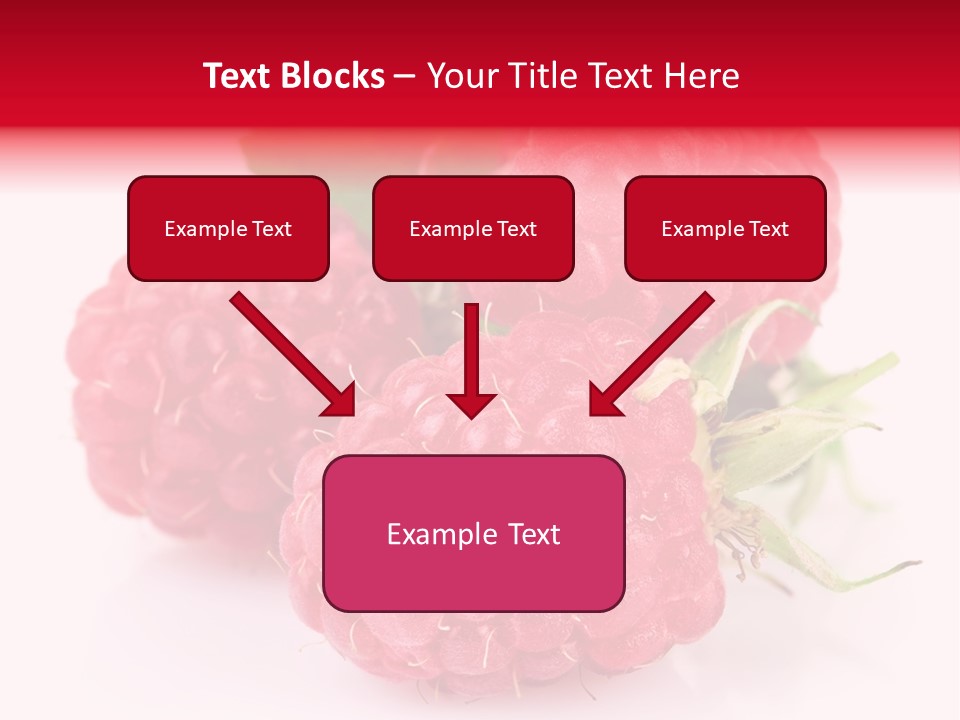 Text Blocks – Your Title Text Here

Example Text

Example Text

Example Text

Example Text